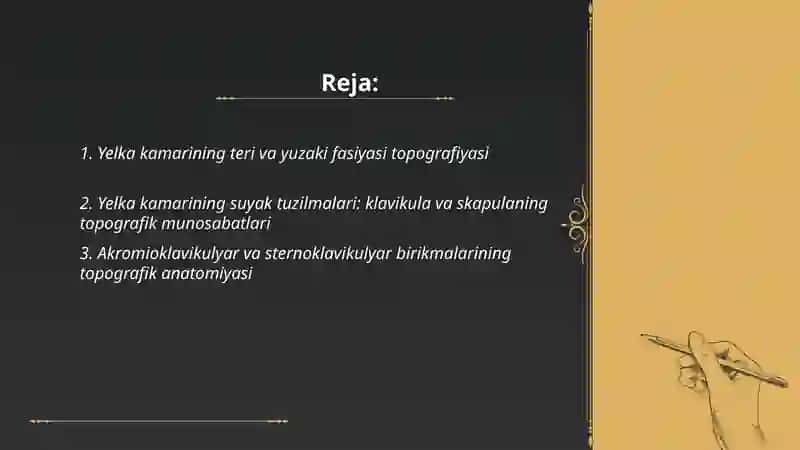 Reja:

1. Yelka kamarining teri va yuzaki fasiyasi topografiyasi

2. Yelka kamarining suyak tuzilmalari: klavikula va skapulaning topografik munosabatlari

3. Akromioklavikulyar va sternoklavikulyar birikmalarining topografik anatomiyasi